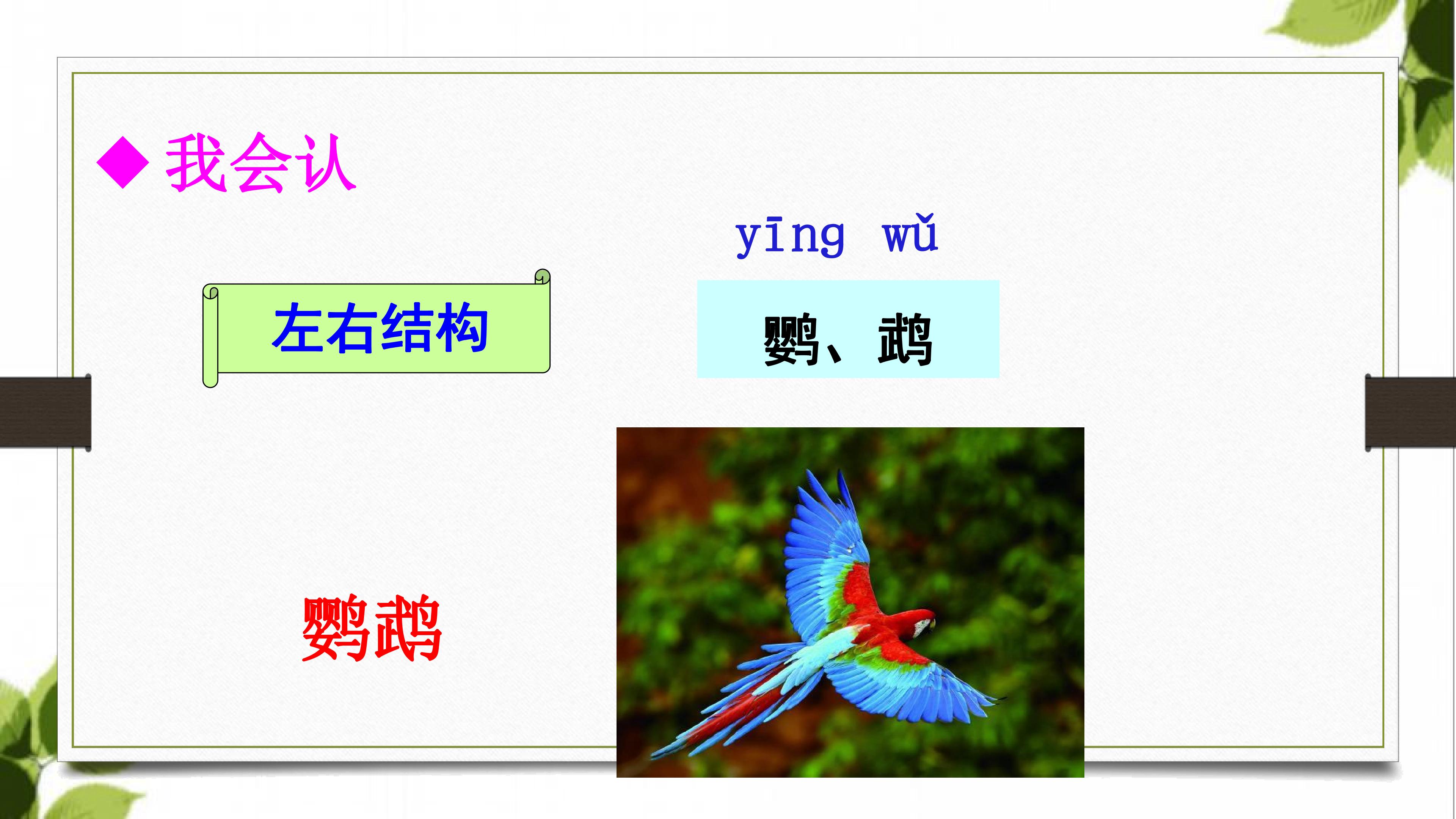 ◆ 我会认

yīng wǔ

左右结构

鹦、鹉

鹦鹉